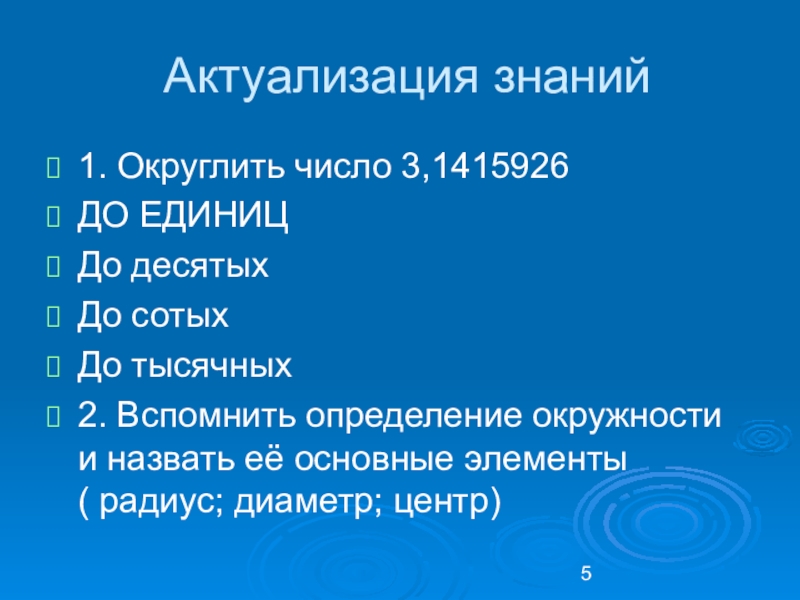 Актуализация знаний

1. Округлить число 3,1415926

ДО ЕДИНИЦ

До десятых

До сотых

До тысячных

2. Вспомнить определение окружности и назвать её основные элементы ( радиус; диаметр; центр)

5